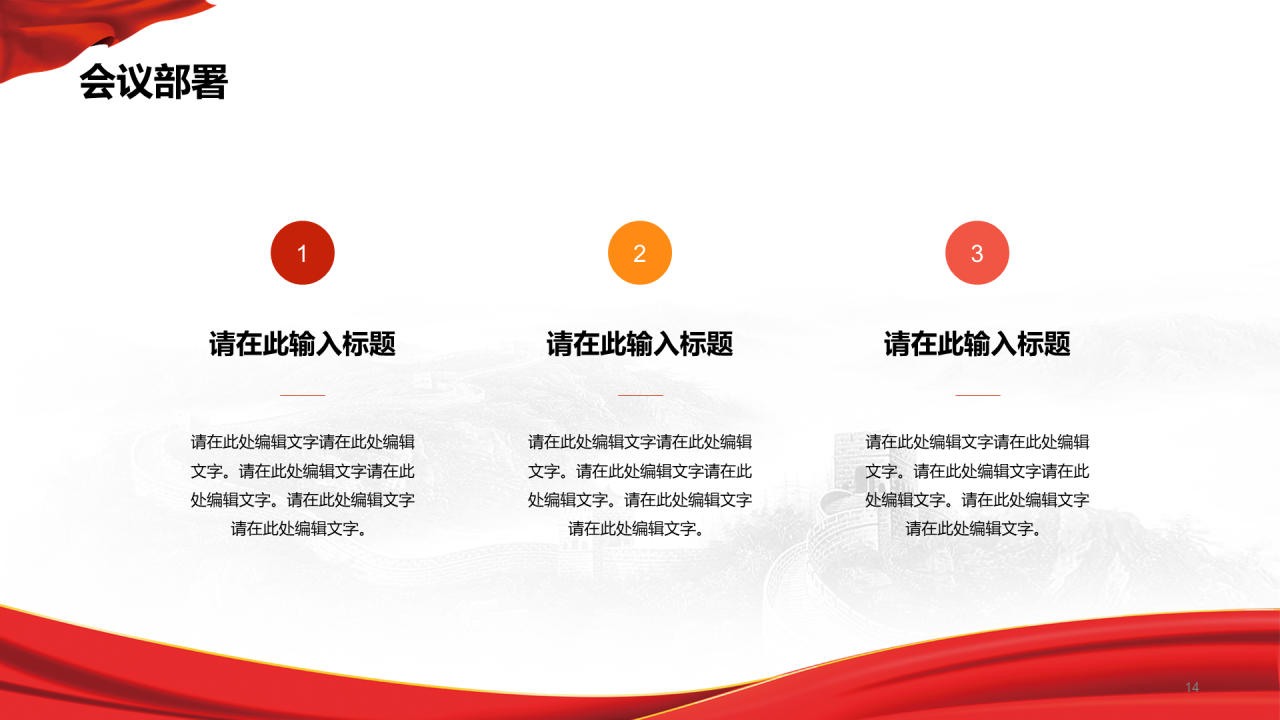 会议部署

1

请在此输入标题

请在此处编辑文字请在此处编辑文字。请在此处编辑文字请在此处编辑文字。请在此处编辑文字请在此处编辑文字。

2

请在此输入标题

请在此处编辑文字请在此处编辑文字。请在此处编辑文字请在此处编辑文字。请在此处编辑文字请在此处编辑文字。

3

请在此输入标题

请在此处编辑文字请在此处编辑文字。请在此处编辑文字请在此处编辑文字。请在此处编辑文字请在此处编辑文字。

14